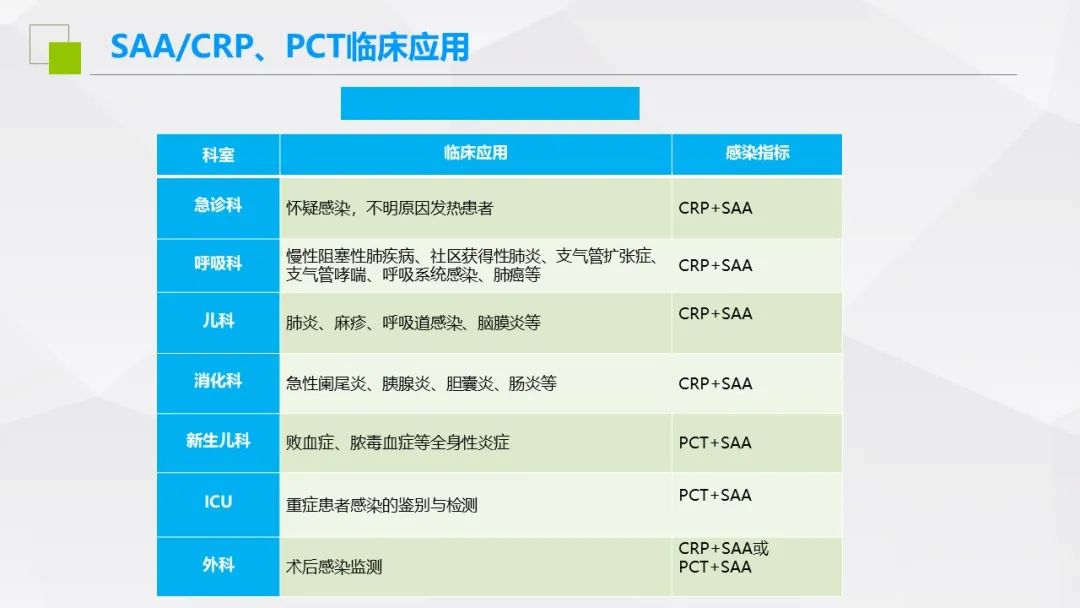 SAA/CRP、PCT临床应用

| 科室 | 临床应用 | 感染指标 |
|---|---|---|
| 急诊科 | 怀疑感染，不明原因发热患者 | CRP+SAA |
| 呼吸科 | 慢性阻塞性肺疾病、社区获得性肺炎、支气管扩张症、支气管哮喘、呼吸系统感染、肺癌等 | CRP+SAA |
| 儿科 | 肺炎、麻疹、呼吸道感染、脑膜炎等 | CRP+SAA |
| 消化科 | 急性阑尾炎、胰腺炎、胆囊炎、肠炎等 | CRP+SAA |
| 新生儿科 | 败血症、脓毒血症等全身性炎症 | PCT+SAA |
| ICU | 重症患者感染的鉴别与检测 | PCT+SAA |
| 外科 | 术后感染监测 | CRP+SAA或 PCT+SAA |